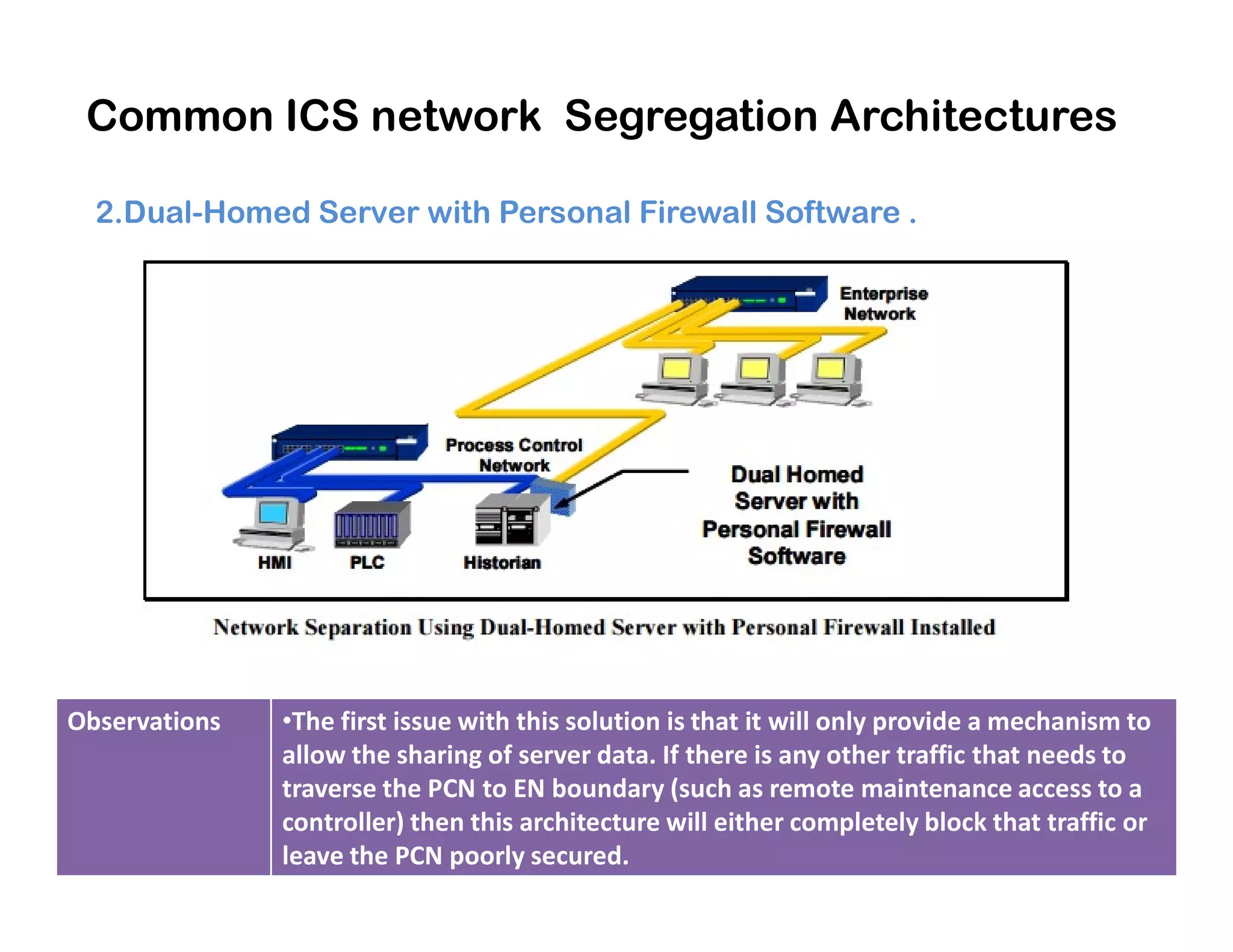 Common ICS network Segregation Architectures

2.Dual-Homed Server with Personal Firewall Software .

Enterprise Network

Process Control Network

Dual Homed Server with Personal Firewall Software

HMI

PLC

Historian

Network Separation Using Dual-Homed Server with Personal Firewall Installed

| Observations | •The first issue with this solution is that it will only provide a mechanism to allow the sharing of server data. If there is any other traffic that needs to traverse the PCN to EN boundary (such as remote maintenance access to a controller) then this architecture will either completely block that traffic or leave the PCN poorly secured. |
|---|---|